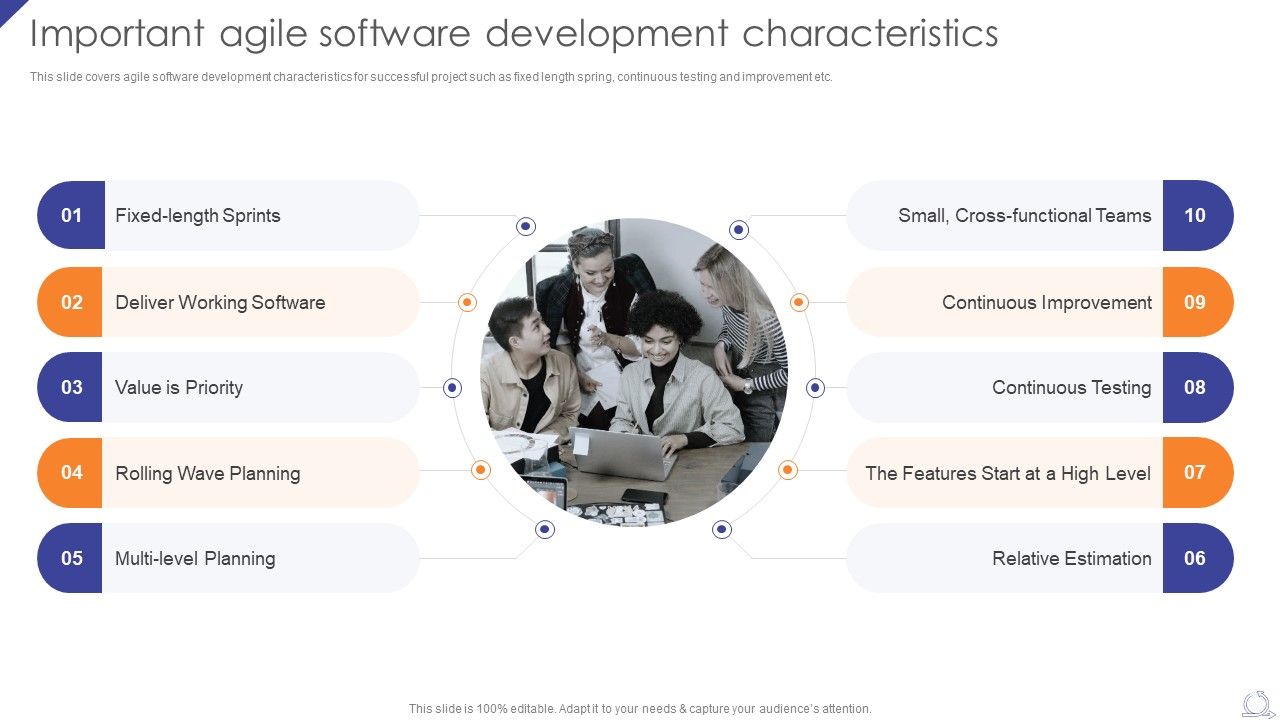 Important agile software development characteristics

This slide covers agile software development characteristics for successful project such as fixed length spring, continuous testing and improvement etc.

01 Fixed-length Sprints

02 Deliver Working Software

03 Value is Priority

04 Rolling Wave Planning

05 Multi-level Planning

Small, Cross-functional Teams 10

Continuous Improvement 09

Continuous Testing 08

The Features Start at a High Level 07

Relative Estimation 06

This slide is 100% editable. Adapt it to your needs & capture your audience's attention.